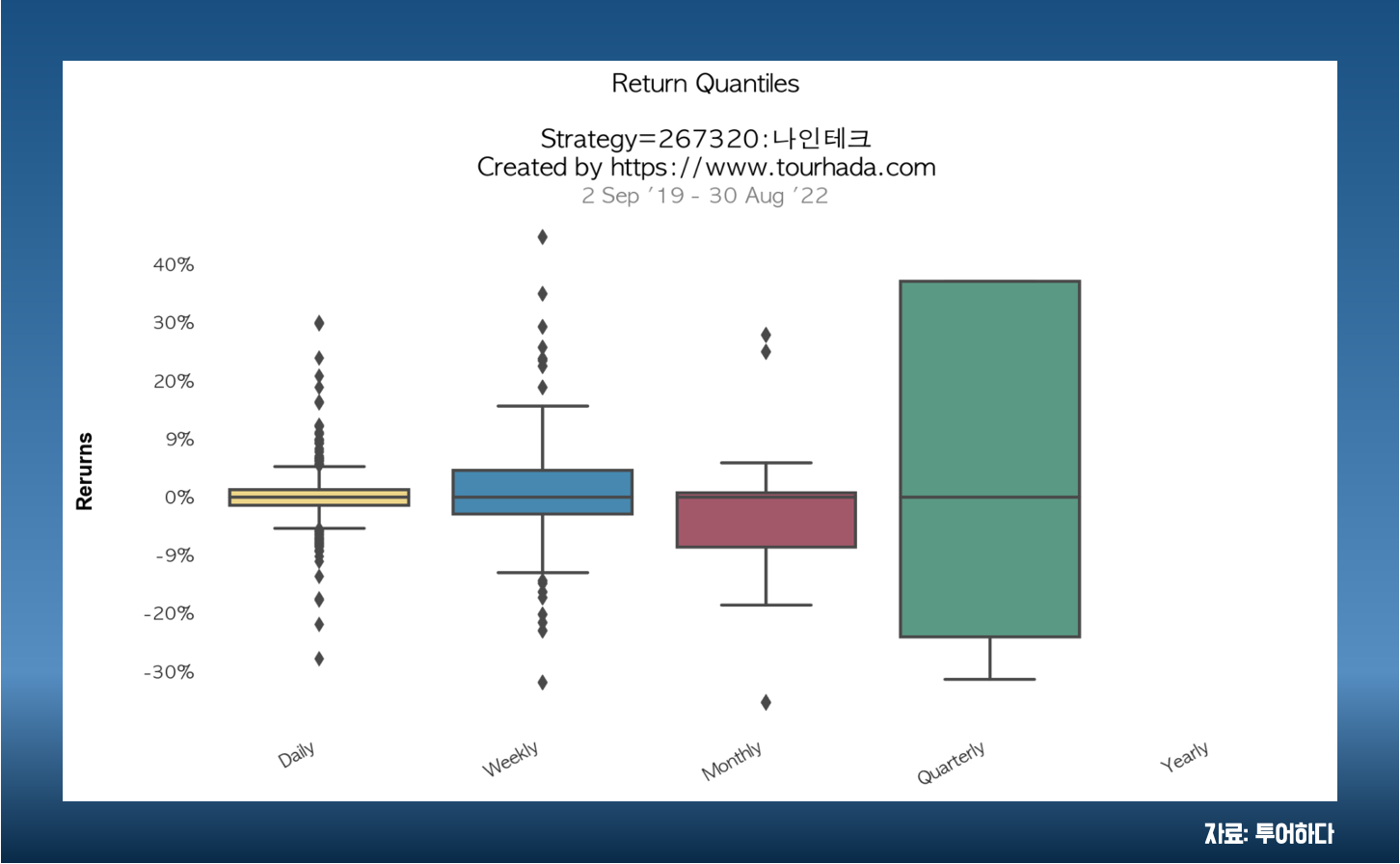 Return Quantiles

Strategy=267320:나인테크
Created by https://www.tourhada.com
2 Sep '19 - 30 Aug '22

Rerurns

40%
30%
20%
9%
0%
-9%
-20%
-30%

Daily
Weekly
Monthly
Quarterly
Yearly

자료: 투어하다